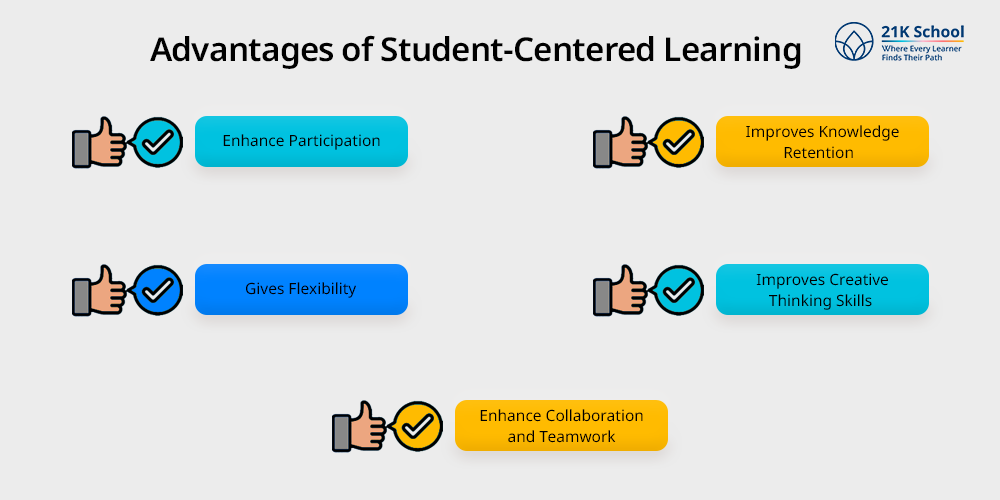 Advantages of Student-Centered Learning

21K School
Where Every Learner Finds Their Path

Enhance Participation

Improves Knowledge Retention

Gives Flexibility

Improves Creative Thinking Skills

Enhance Collaboration and Teamwork